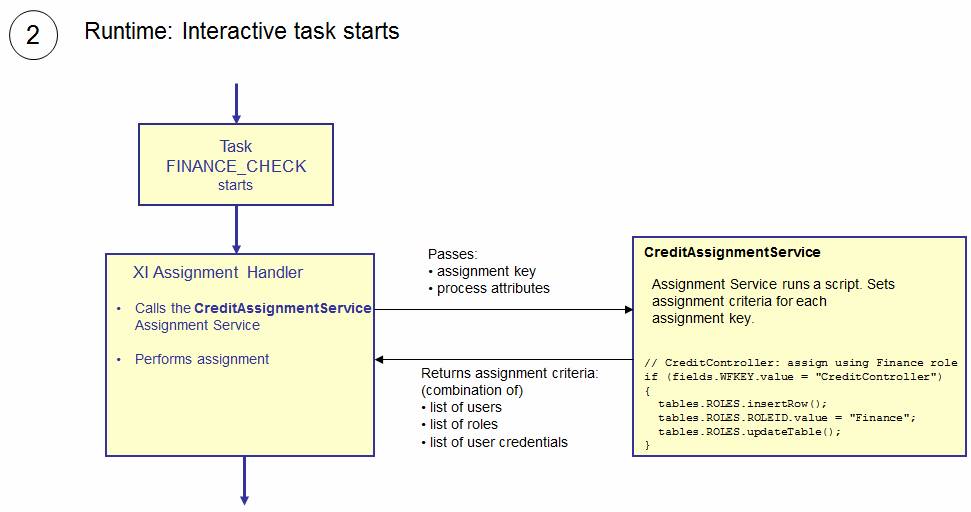 2

Runtime: Interactive task starts

Task
FINANCE_CHECK
starts

XI Assignment Handler

• Calls the CreditAssignmentService Assignment Service

• Performs assignment

Passes:
• assignment key
• process attributes

Returns assignment criteria:
(combination of)
• list of users
• list of roles
• list of user credentials

CreditAssignmentService

Assignment Service runs a script. Sets assignment criteria for each assignment key.

// CreditController: assign using Finance role
if (fields.WFKEY.value = "CreditController")
{
  tables.ROLES.insertRow();
  tables.ROLES.ROLEID.value = "Finance";
  tables.ROLES.updateTable();
}